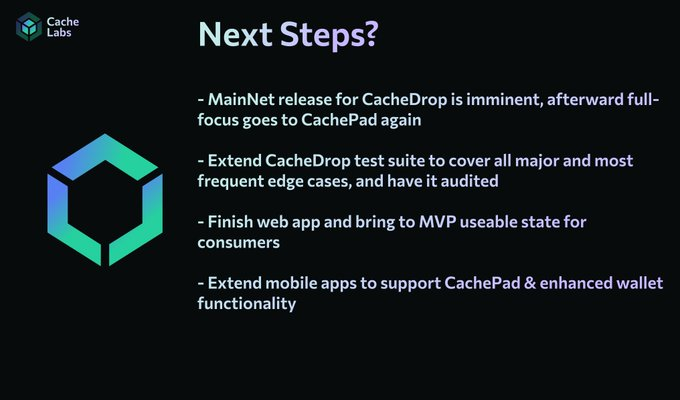 Cache Labs

Next Steps?

- MainNet release for CacheDrop is imminent, afterward full-focus goes to CachePad again

- Extend CacheDrop test suite to cover all major and most frequent edge cases, and have it audited

- Finish web app and bring to MVP useable state for consumers

- Extend mobile apps to support CachePad & enhanced wallet functionality